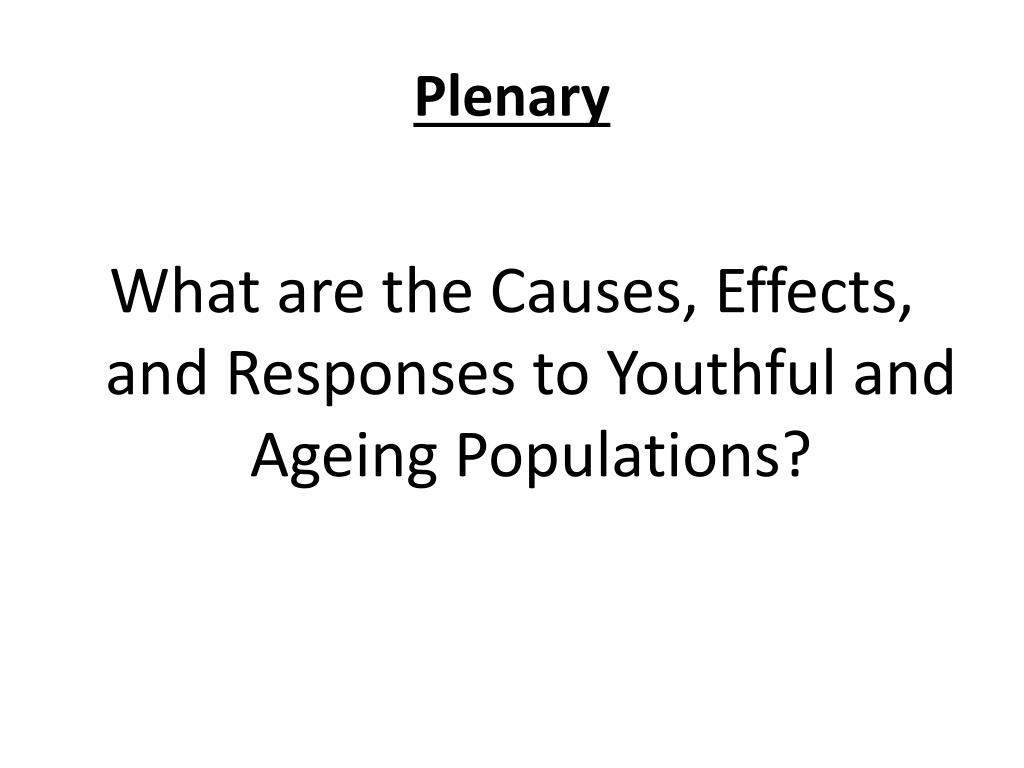 Plenary

What are the Causes, Effects, and Responses to Youthful and Ageing Populations?